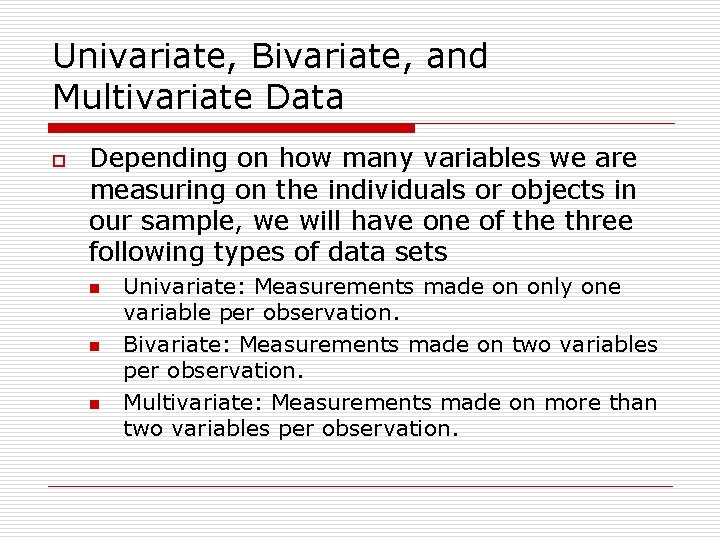 Univariate, Bivariate, and Multivariate Data

Depending on how many variables we are measuring on the individuals or objects in our sample, we will have one of the three following types of data sets

Univariate: Measurements made on only one variable per observation.

Bivariate: Measurements made on two variables per observation.

Multivariate: Measurements made on more than two variables per observation.